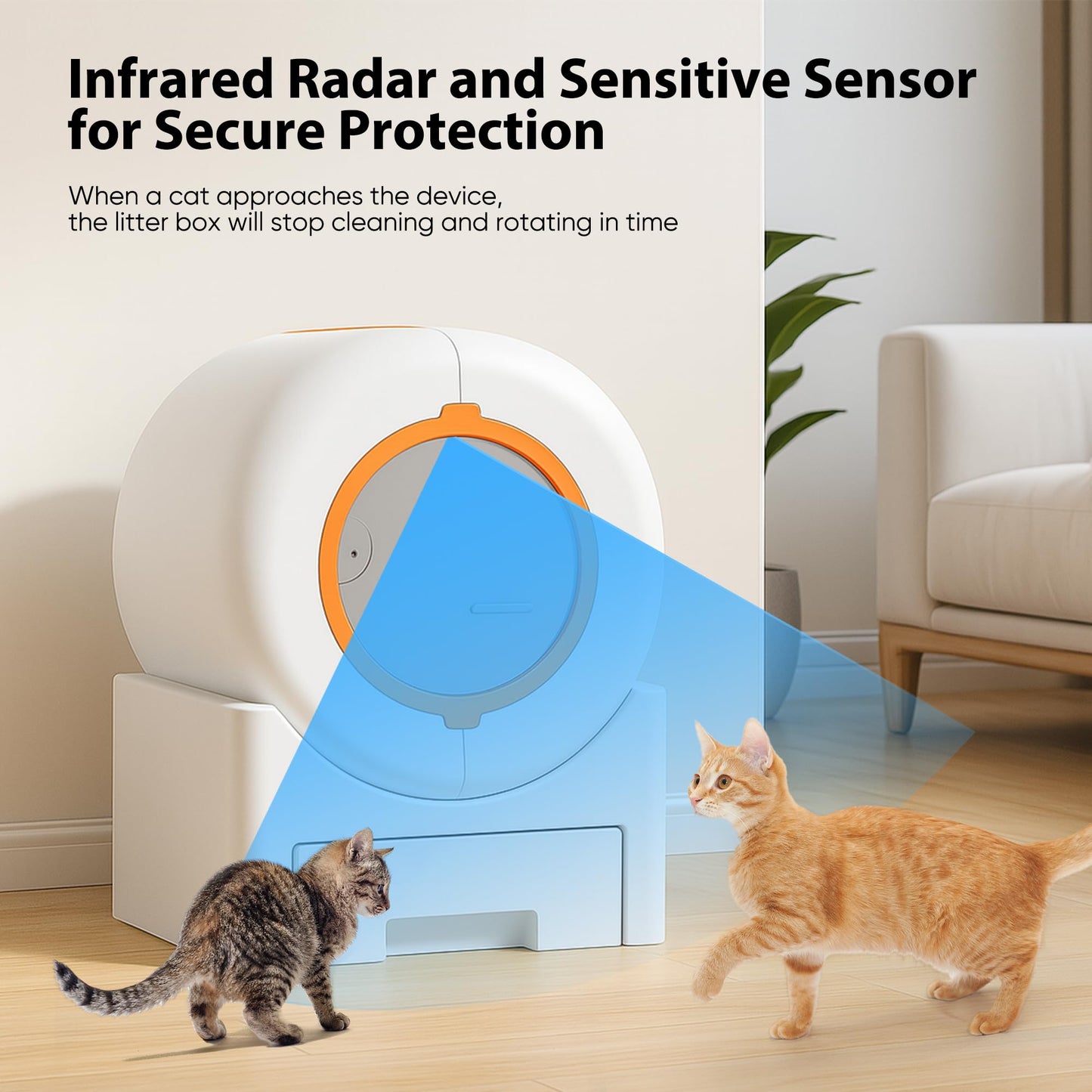 Infrared Radar and Sensitive Sensor for Secure Protection

When a cat approaches the device, the litter box will stop cleaning and rotating in time